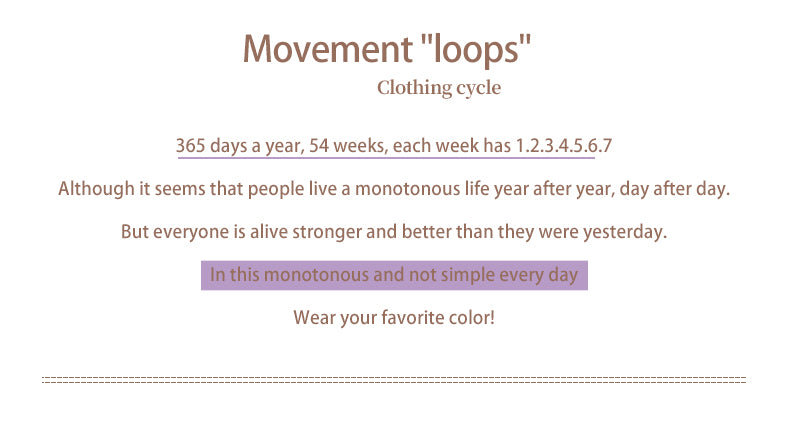 Movement "loops"

Clothing cycle

365 days a year, 54 weeks, each week has 1.2.3.4.5.6.7

Although it seems that people live a monotonous life year after year, day after day.

But everyone is alive stronger and better than they were yesterday.

In this monotonous and not simple every day

Wear your favorite color!